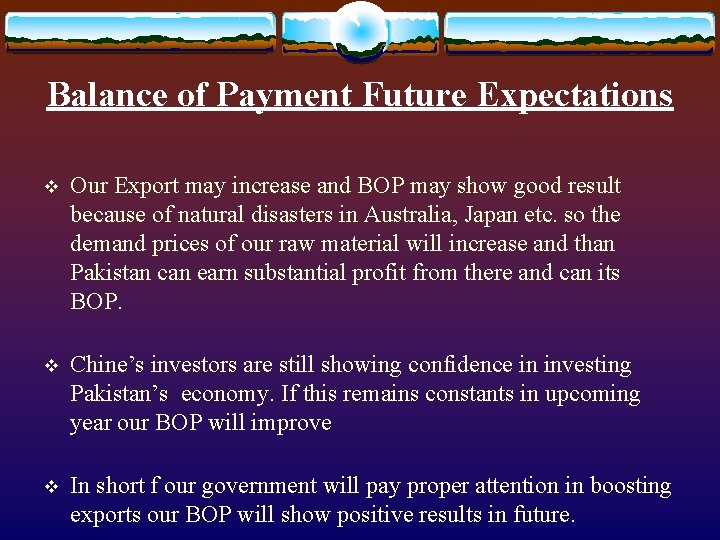 Balance of Payment Future Expectations

❖ Our Export may increase and BOP may show good result because of natural disasters in Australia, Japan etc. so the demand prices of our raw material will increase and than Pakistan can earn substantial profit from there and can its BOP.

❖ Chine’s investors are still showing confidence in investing Pakistan’s economy. If this remains constants in upcoming year our BOP will improve

❖ In short f our government will pay proper attention in boosting exports our BOP will show positive results in future.